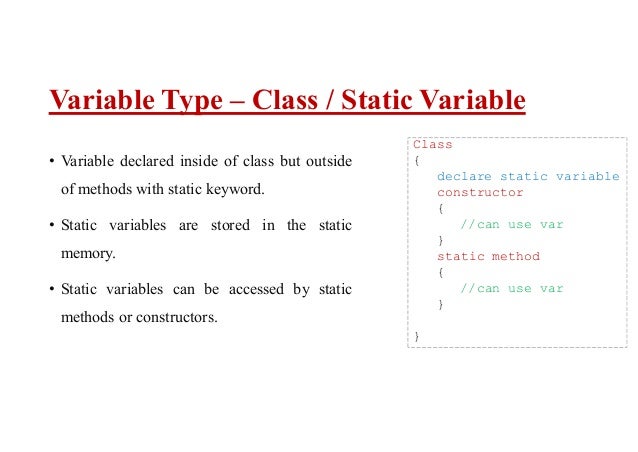 Variable Type – Class / Static Variable

• Variable declared inside of class but outside of methods with static keyword.

• Static variables are stored in the static memory.

• Static variables can be accessed by static methods or constructors.

Class
{
declare static variable
constructor
{
//can use var
}
static method
{
//can use var
}

}